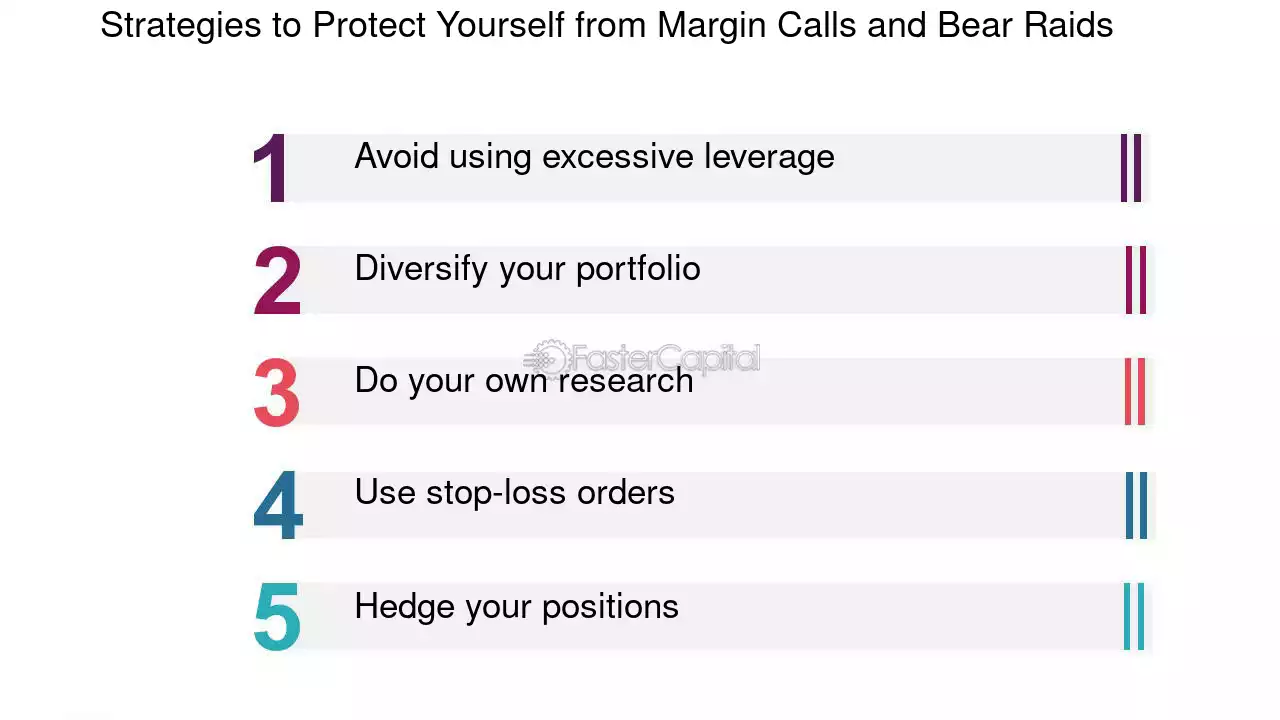 Strategies to Protect Yourself from Margin Calls and Bear Raids

1 Avoid using excessive leverage

2 Diversify your portfolio

3 Do your own research

4 Use stop-loss orders

5 Hedge your positions

FasterCapital